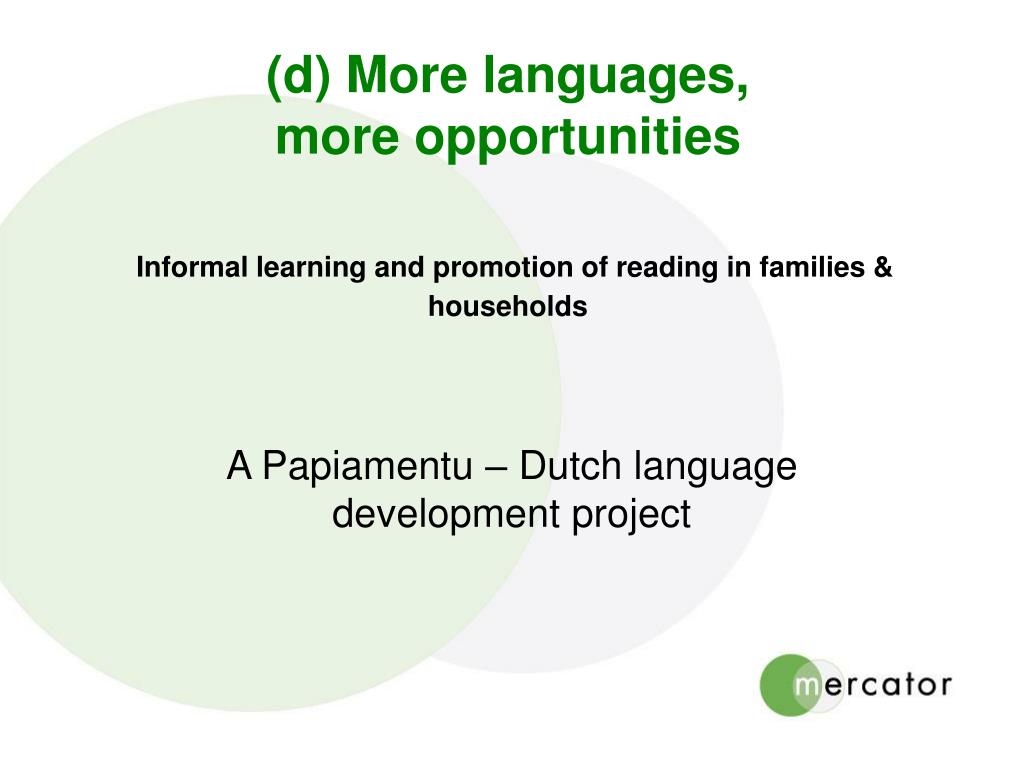 (d) More languages, more opportunities

Informal learning and promotion of reading in families & households

A Papiamentu – Dutch language development project

mercator